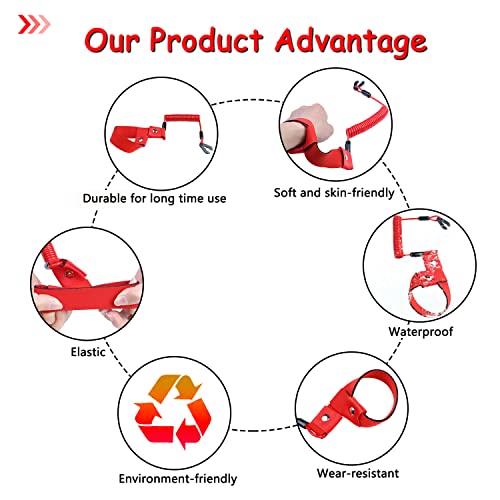 Our Product Advantage

Durable for long time use

Soft and skin-friendly

Elastic

Waterproof

Environment-friendly

Wear-resistant